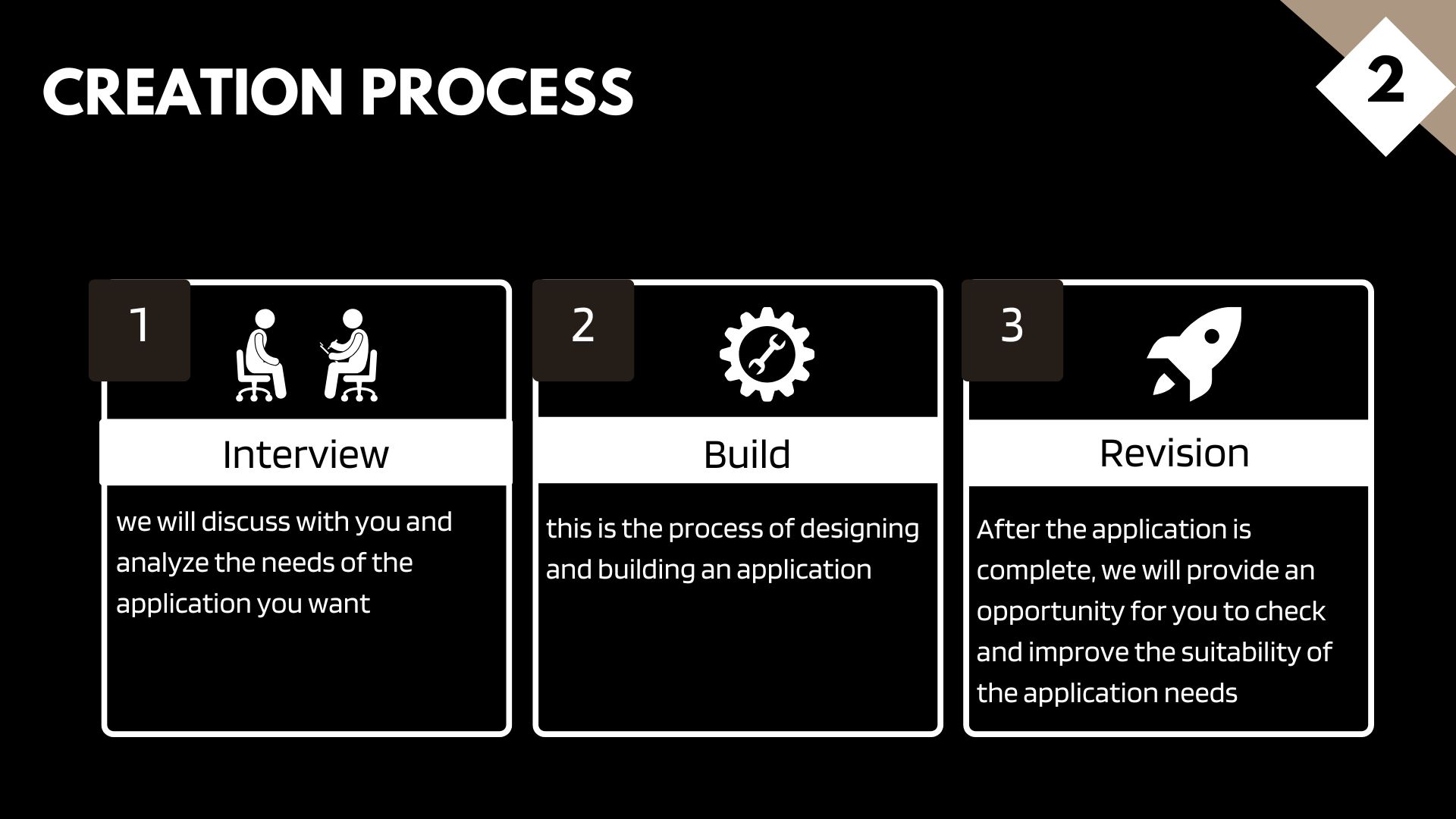 CREATION PROCESS

2

1

Interview

we will discuss with you and analyze the needs of the application you want

2

Build

this is the process of designing and building an application

3

Revision

After the application is complete, we will provide an opportunity for you to check and improve the suitability of the application needs